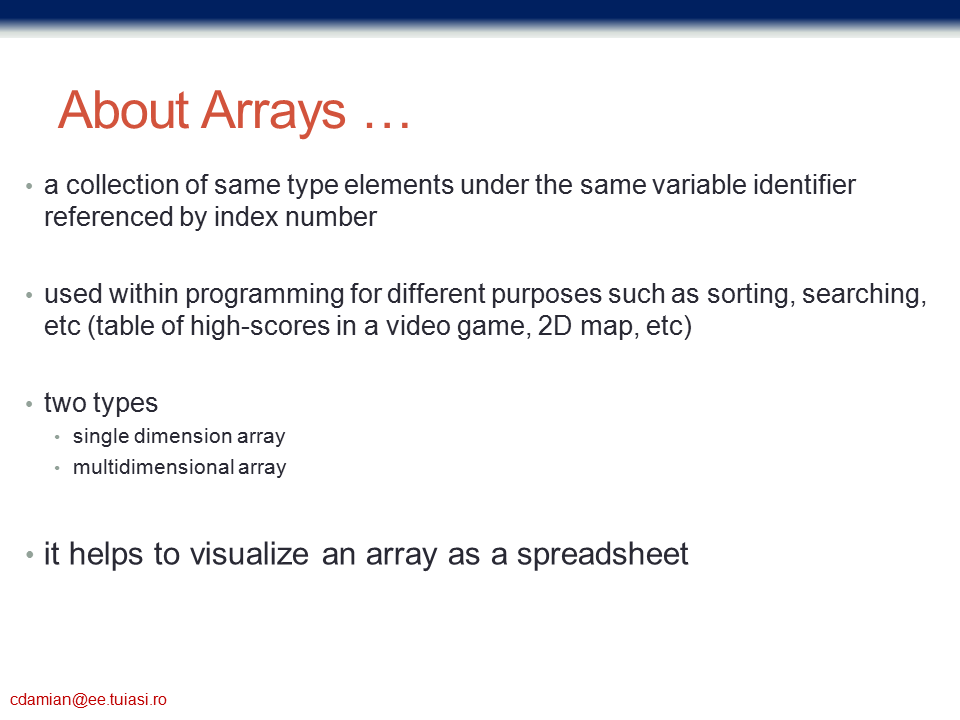 About Arrays …

• a collection of same type elements under the same variable identifier referenced by index number

• used within programming for different purposes such as sorting, searching, etc (table of high-scores in a video game, 2D map, etc)

• two types
  • single dimension array
  • multidimensional array

• it helps to visualize an array as a spreadsheet

cdamian@ee.tuiasi.ro